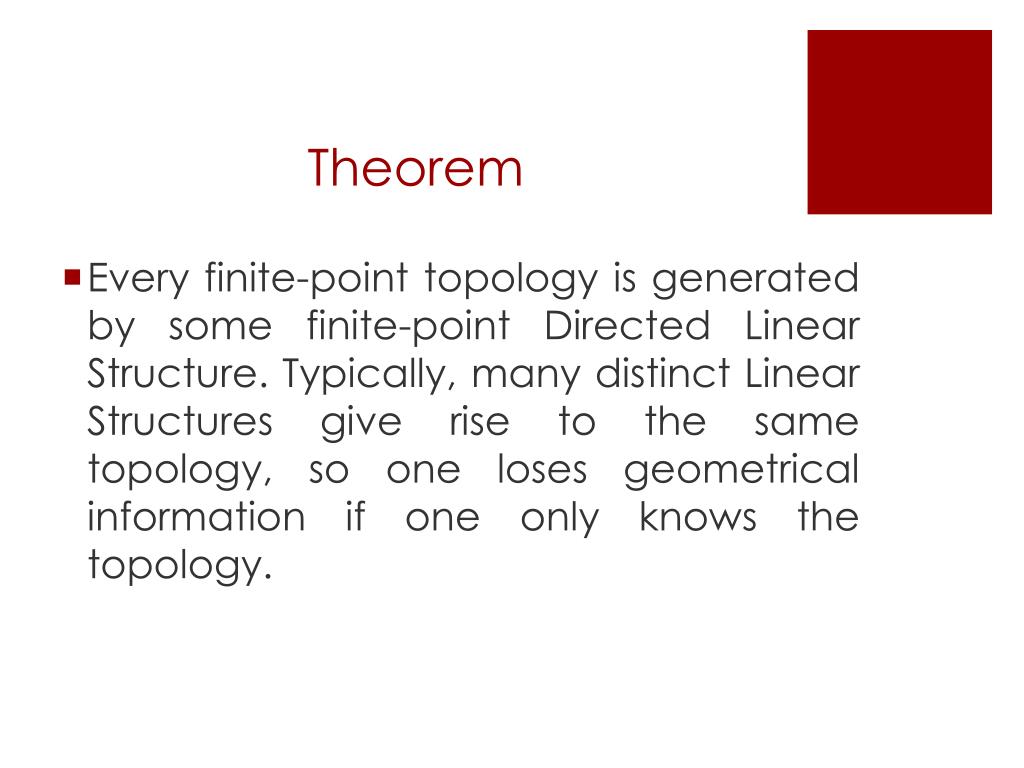 Theorem

Every finite-point topology is generated by some finite-point Directed Linear Structure. Typically, many distinct Linear Structures give rise to the same topology, so one loses geometrical information if one only knows the topology.